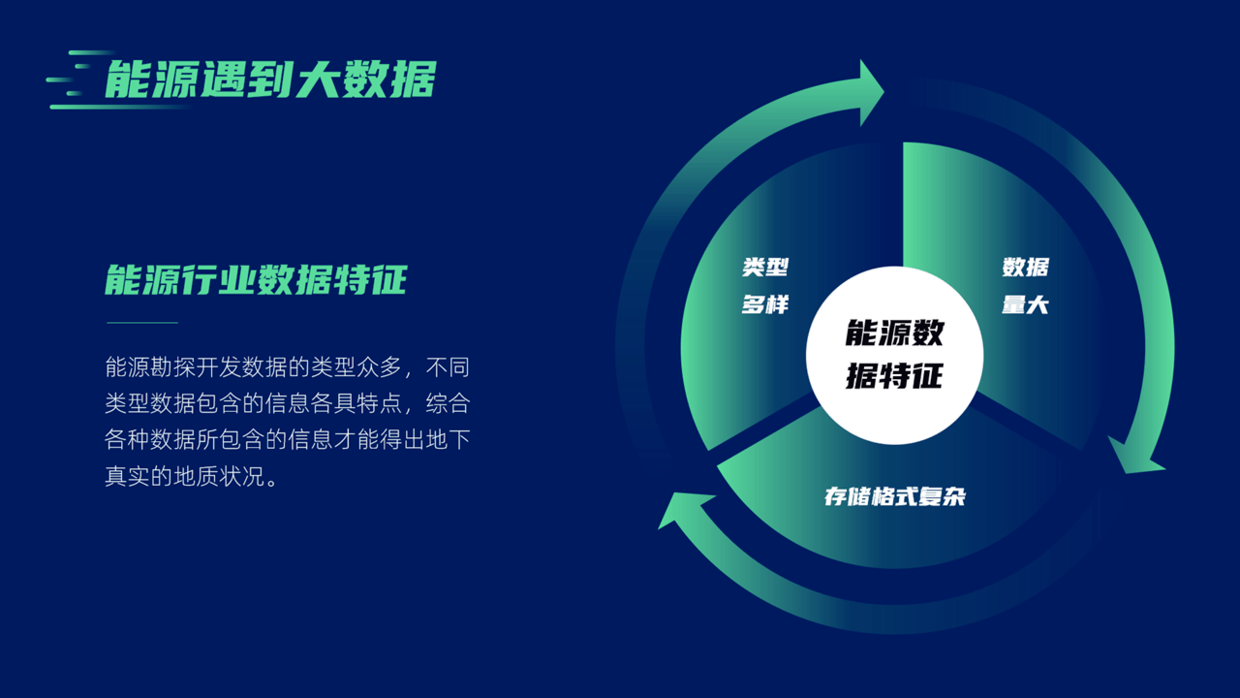 能源遇到大数据

能源行业数据特征

能源勘探开发数据的类型众多，不同类型数据包含的信息各具特点，综合各种数据所包含的信息才能得出地下真实的地质状况。

类型多样

数据量大

能源数据特征

存储格式复杂